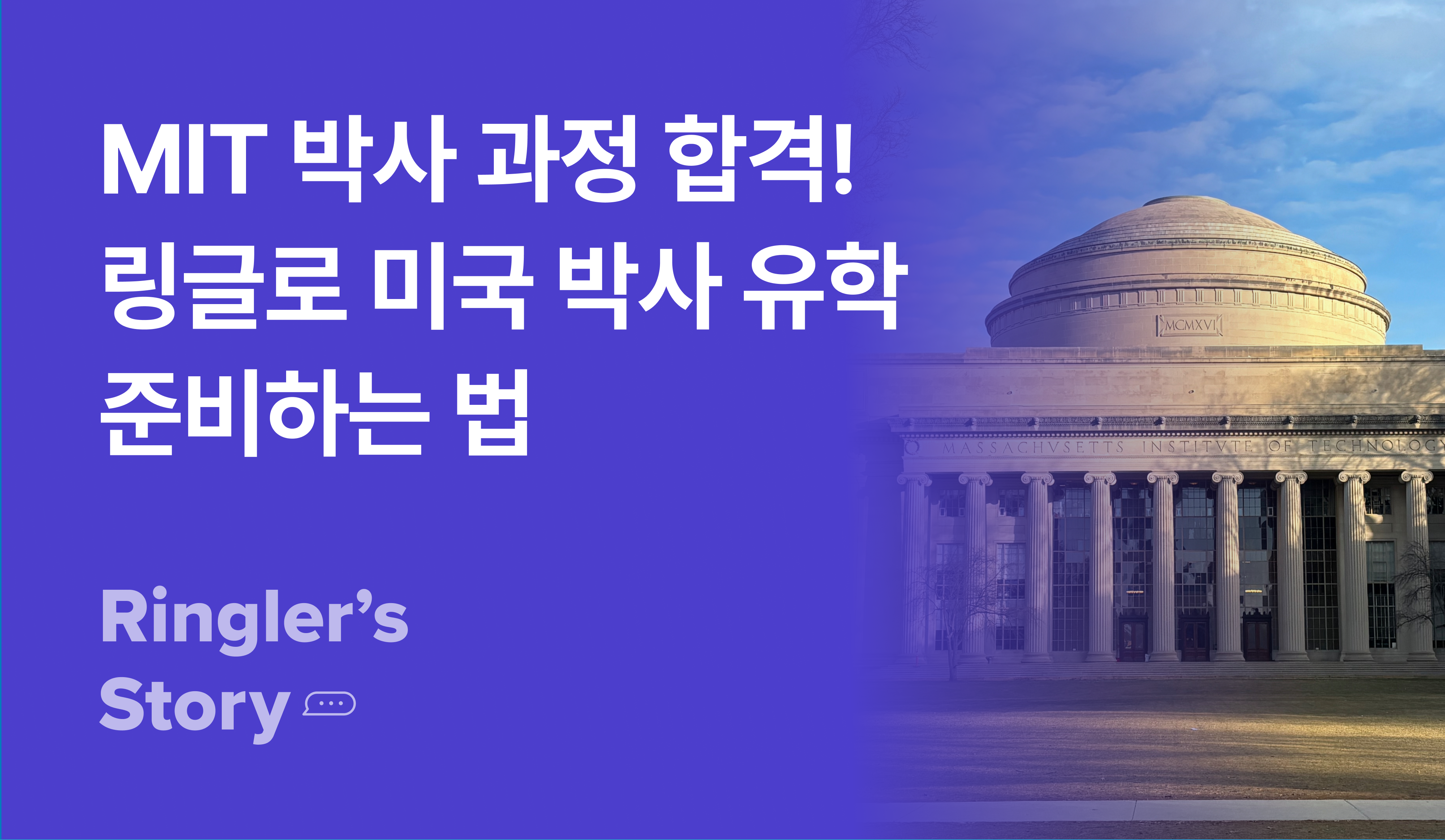 MIT 박사 과정 합격!
링글로 미국 박사 유학
준비하는 법

Ringler's
Story

MCMXVI

MASSACHVSETTS INSTITVTE OF TECHNOLOGY